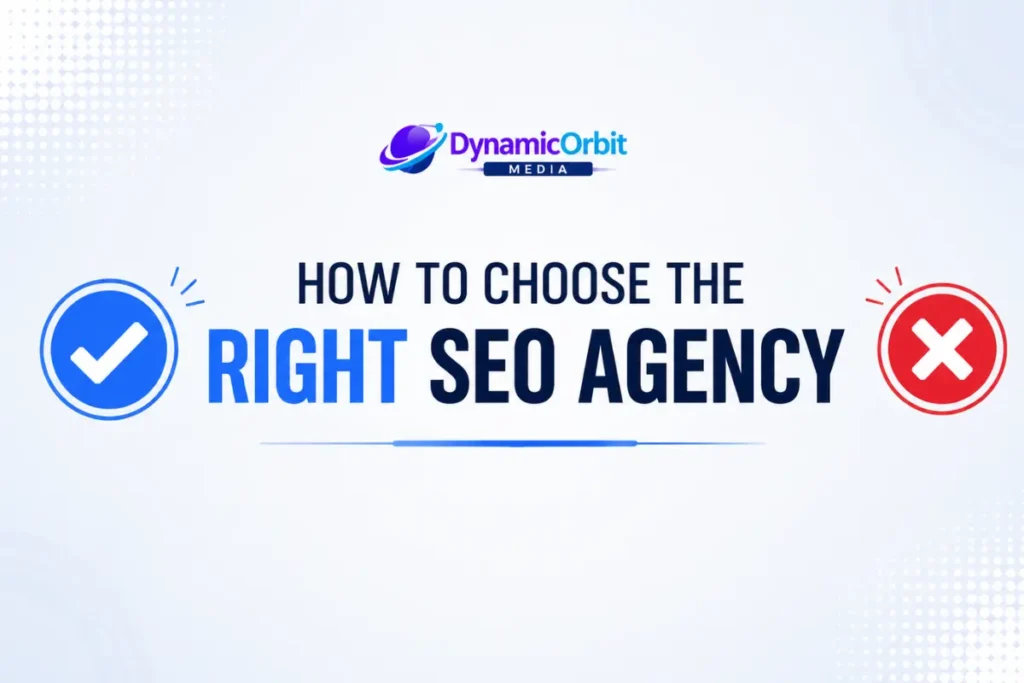 DynamicOrbit
MEDIA

HOW TO CHOOSE THE
RIGHT SEO AGENCY